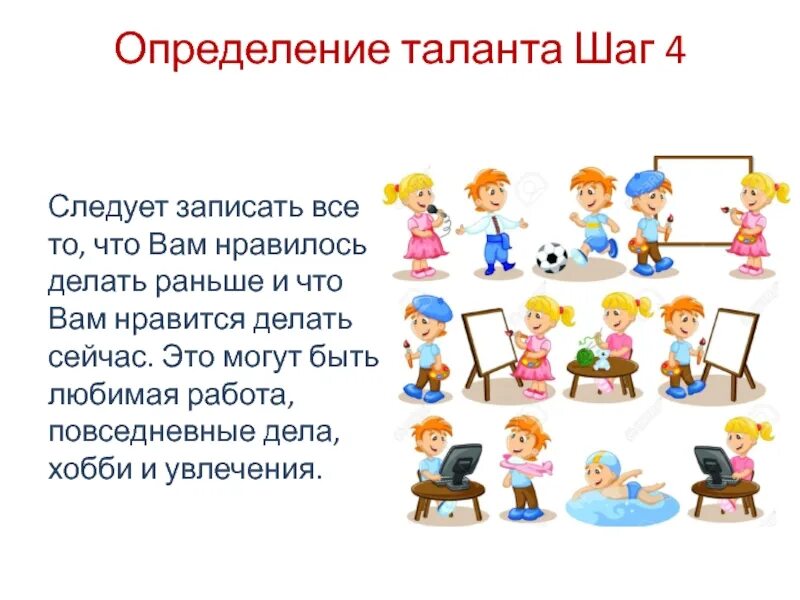 Определение таланта Шаг 4

Следует записать все то, что Вам нравилось делать раньше и что Вам нравится делать сейчас. Это могут быть любимая работа, повседневные дела, хобби и увлечения.